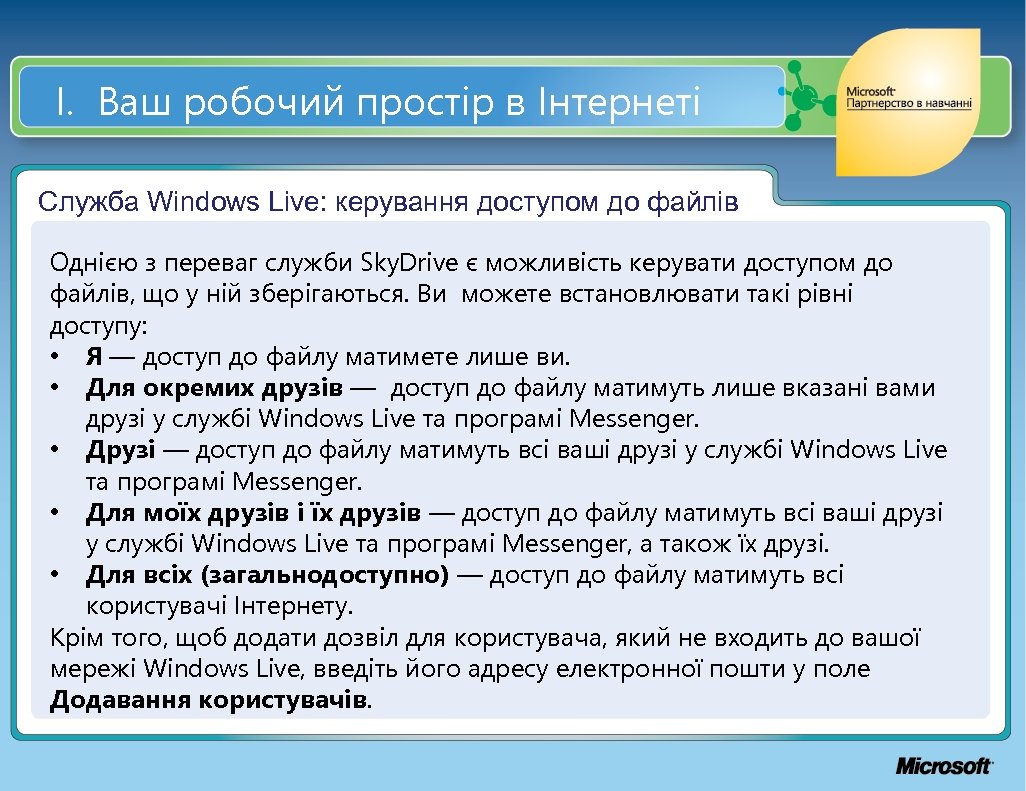 I. Ваш робочий простір в Інтернеті

Microsoft
Партнерство в навчанні

Служба Windows Live: керування доступом до файлів

Однією з переваг служби SkyDrive є можливість керувати доступом до файлів, що у ній зберігаються. Ви можете встановлювати такі рівні доступу:
• Я — доступ до файлу матимете лише ви.
• Для окремих друзів — доступ до файлу матимуть лише вказані вами друзі у службі Windows Live та програмі Messenger.
• Друзі — доступ до файлу матимуть всі ваші друзі у службі Windows Live та програмі Messenger.
• Для моїх друзів і їх друзів — доступ до файлу матимуть всі ваші друзі у службі Windows Live та програмі Messenger, а також їх друзі.
• Для всіх (загальнодоступно) — доступ до файлу матимуть всі користувачі Інтернету.
Крім того, щоб додати дозвіл для користувача, який не входить до вашої мережі Windows Live, введіть його адресу електронної пошти у поле Додавання користувачів.

Microsoft